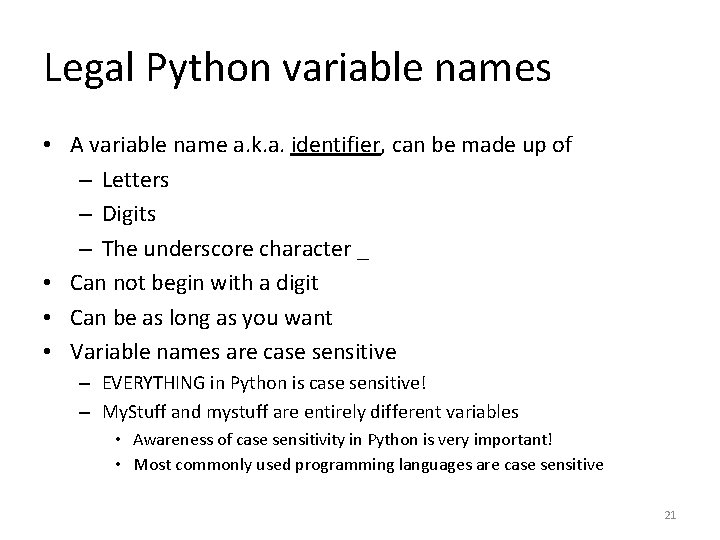 Legal Python variable names

• A variable name a.k.a. identifier, can be made up of
– Letters
– Digits
– The underscore character _
• Can not begin with a digit
• Can be as long as you want
• Variable names are case sensitive
– EVERYTHING in Python is case sensitive!
– MyStuff and mystuff are entirely different variables
• Awareness of case sensitivity in Python is very important!
• Most commonly used programming languages are case sensitive

21